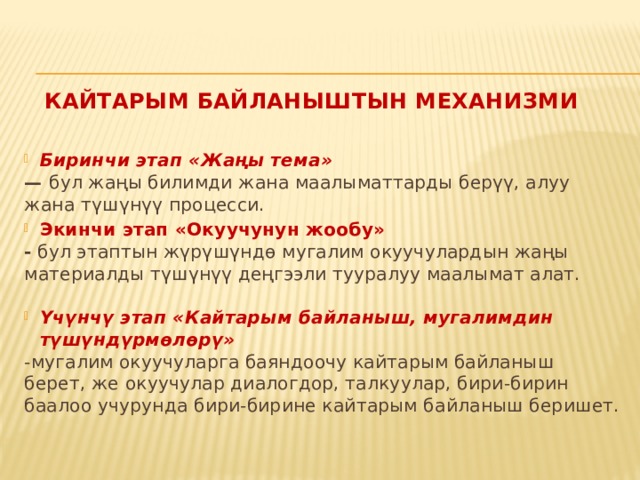 КАЙТАРЫМ БАЙЛАНЫШТЫН МЕХАНИЗМИ

Биринчи этап «Жаңы тема»
— бул жаңы билимди жана маалыматтарды берүү, алуу жана түшүнүү процесси.

Экинчи этап «Окуучунун жообу»
- бул этаптын жүрүшүндө мугалим окуучулардын жаңы материалды түшүнүү деңгээли тууралуу маалымат алат.

Үчүнчү этап «Кайтарым байланыш, мугалимдин түшүндүрмөлөрү»
-мугалим окуучуларга баяндоочу кайтарым байланыш берет, же окуучулар диалогдор, талкуулар, бири-бирин баалоо учурунда бири-бирине кайтарым байланыш беришет.